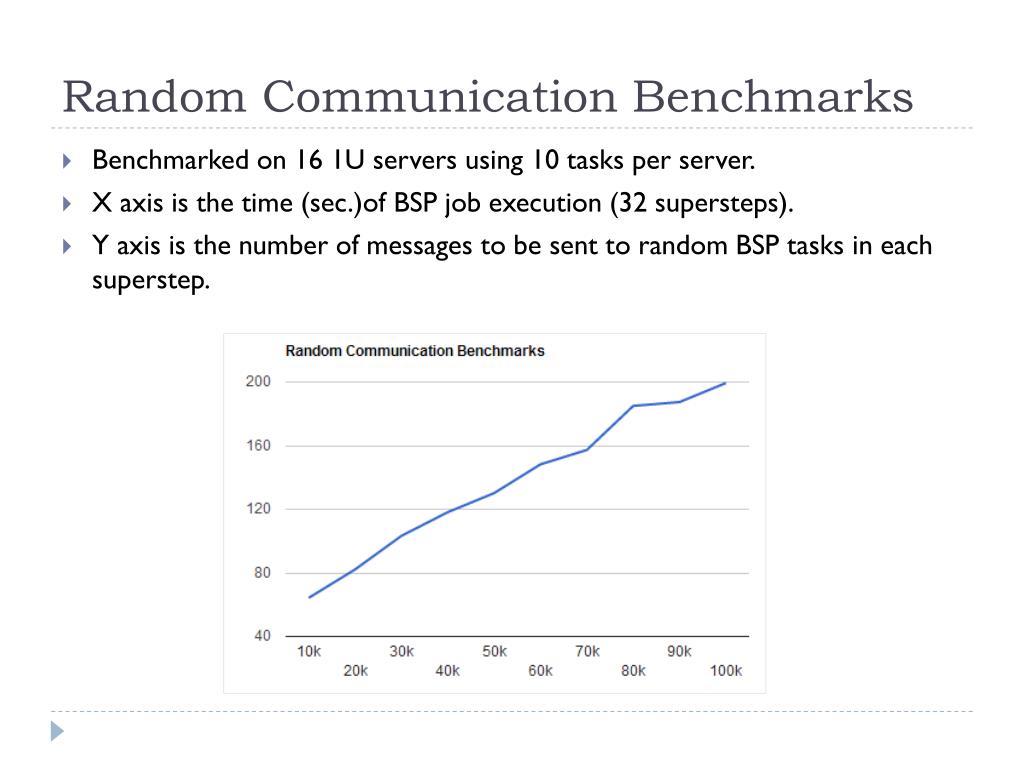 Random Communication Benchmarks

Benchmarked on 16 1U servers using 10 tasks per server.

X axis is the time (sec.)of BSP job execution (32 supersteps).

Y axis is the number of messages to be sent to random BSP tasks in each superstep.

Random Communication Benchmarks

200
160
120
80
40

10k
20k
30k
40k
50k
60k
70k
80k
90k
100k